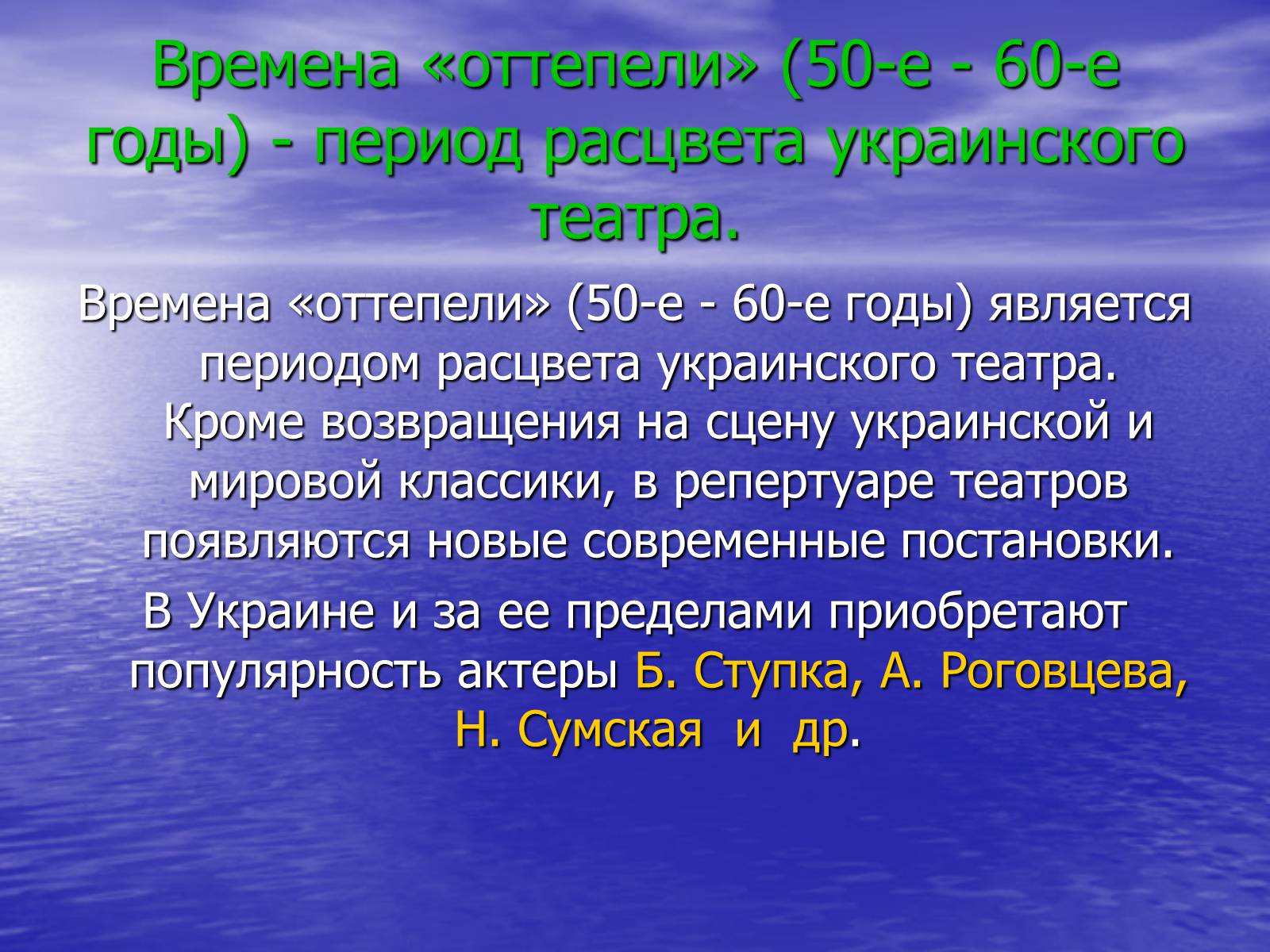 Времена «оттепели» (50-е - 60-е годы) - период расцвета украинского театра.

Времена «оттепели» (50-е - 60-е годы) является периодом расцвета украинского театра. Кроме возвращения на сцену украинской и мировой классики, в репертуаре театров появляются новые современные постановки.

В Украине и за ее пределами приобретают популярность актеры Б. Ступка, А. Роговцева, Н. Сумская и др.